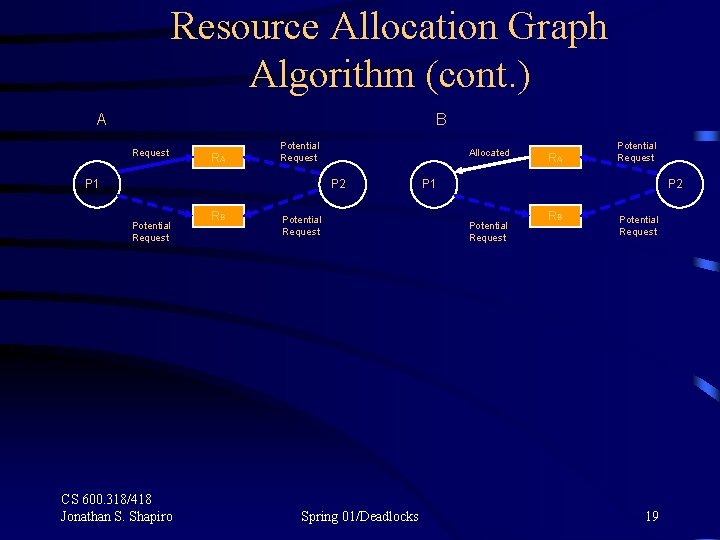 Resource Allocation Graph Algorithm (cont.)

A

Request

$R_A$

Potential Request

P1

P2

$R_B$

Potential Request

Potential Request

B

Allocated

$R_A$

Potential Request

P1

P2

$R_B$

Potential Request

Potential Request

CS 600.318/418
Jonathan S. Shapiro

Spring 01/Deadlocks

19